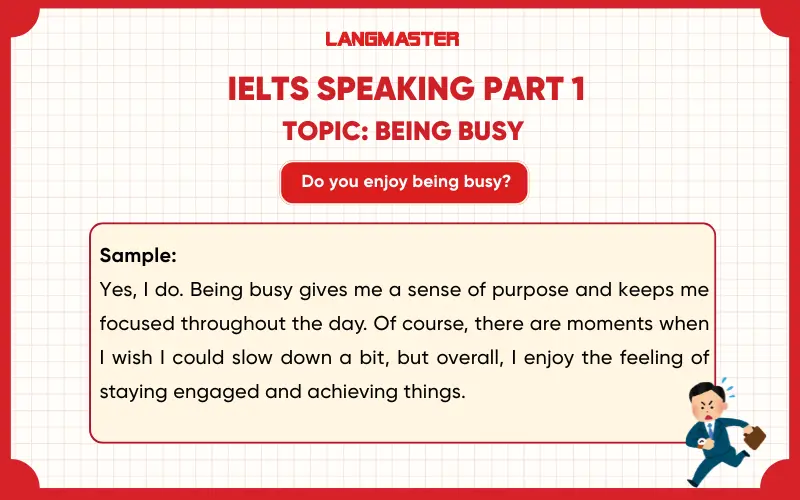 LANGMASTER

IELTS SPEAKING PART 1

TOPIC: BEING BUSY

Do you enjoy being busy?

Sample:
Yes, I do. Being busy gives me a sense of purpose and keeps me focused throughout the day. Of course, there are moments when I wish I could slow down a bit, but overall, I enjoy the feeling of staying engaged and achieving things.